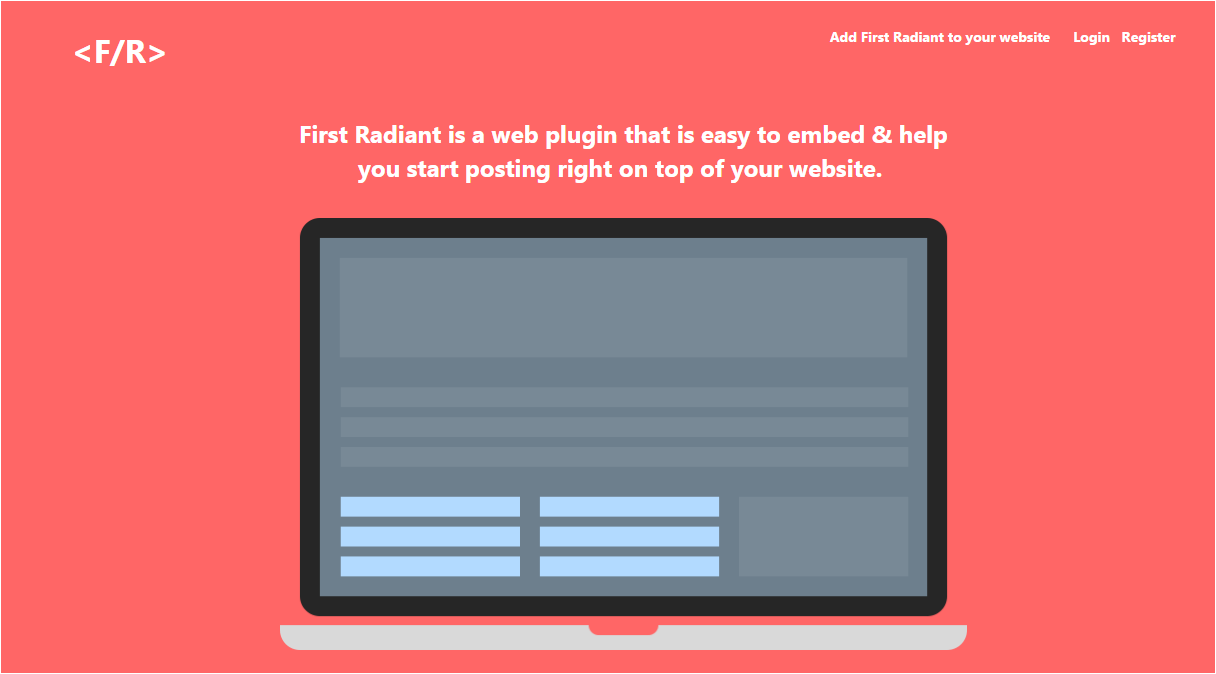 <F/R>

Add First Radiant to your website Login Register

First Radiant is a web plugin that is easy to embed & help you start posting right on top of your website.